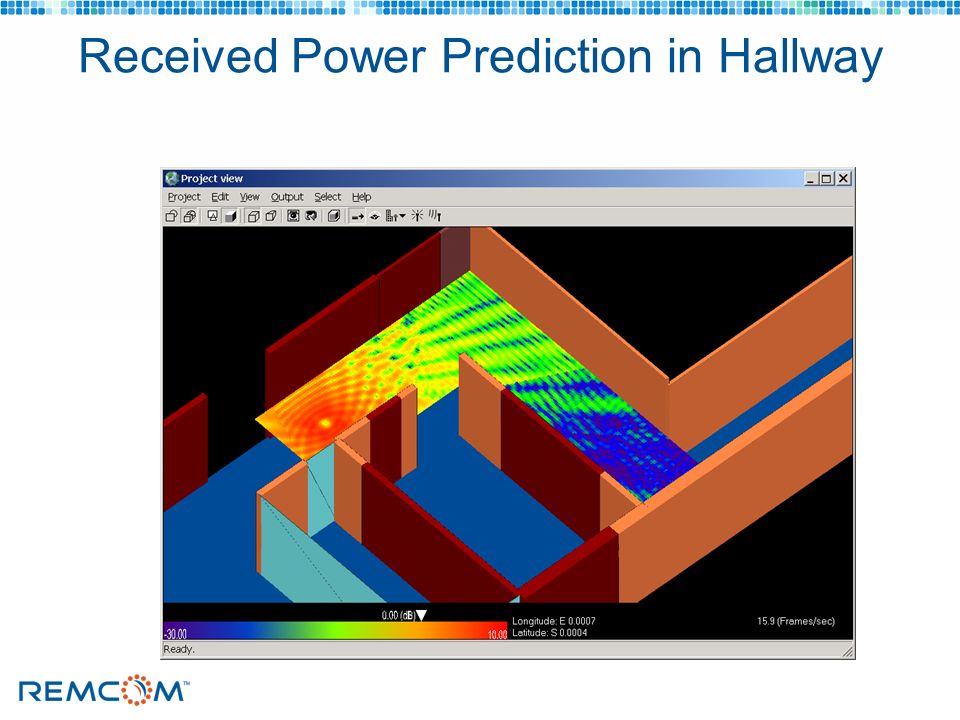 Received Power Prediction in Hallway

Project view

Project Edit View Output Select Help

0.00 (dB)

-30.00

10.00

Longitude: E 0.0007
Latitude: S 0.0004

15.9 (Frames/sec)

Ready.

REMCOM™